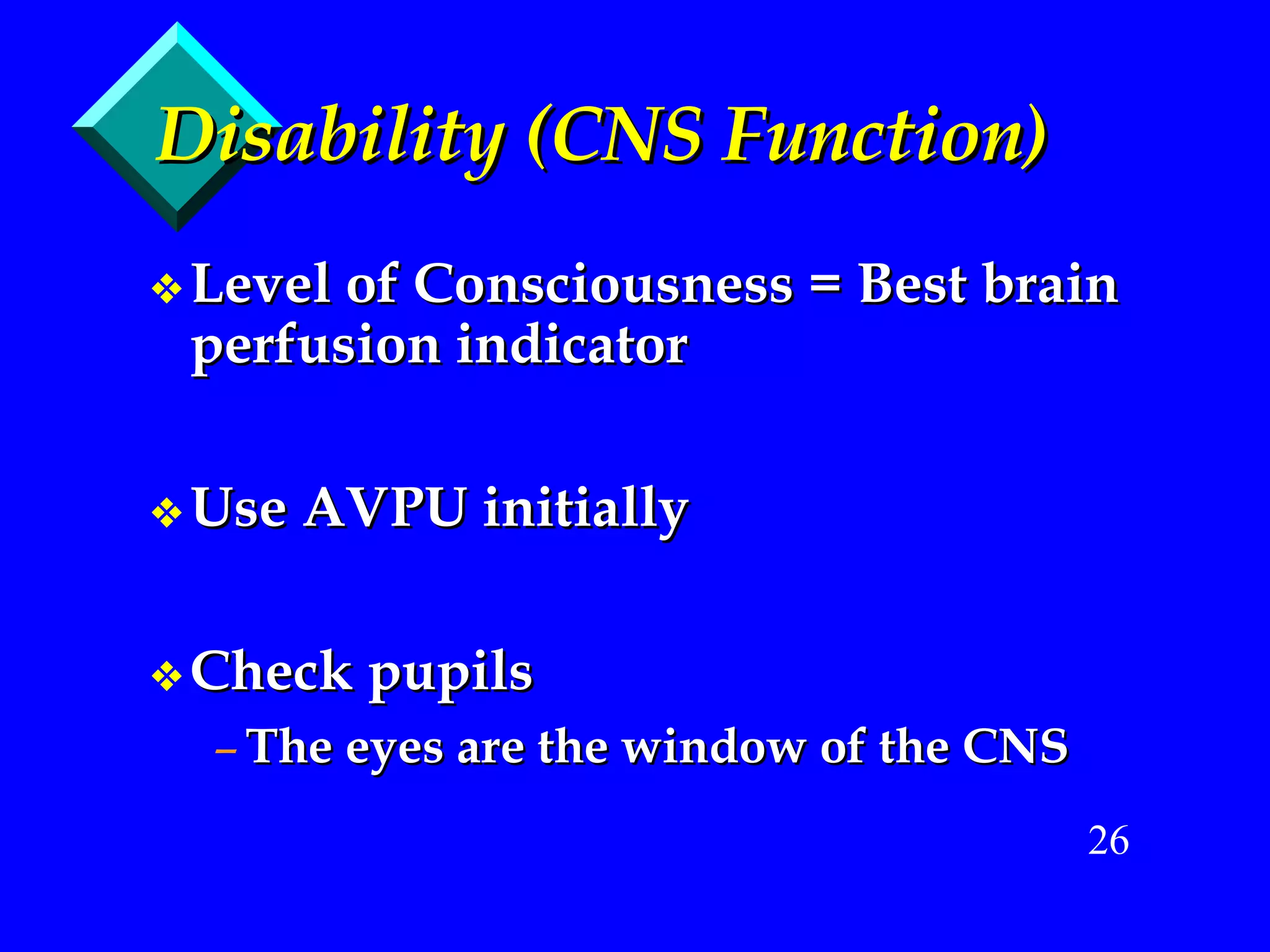 Disability (CNS Function)

❖ Level of Consciousness = Best brain perfusion indicator

❖ Use AVPU initially

❖ Check pupils

– The eyes are the window of the CNS

26